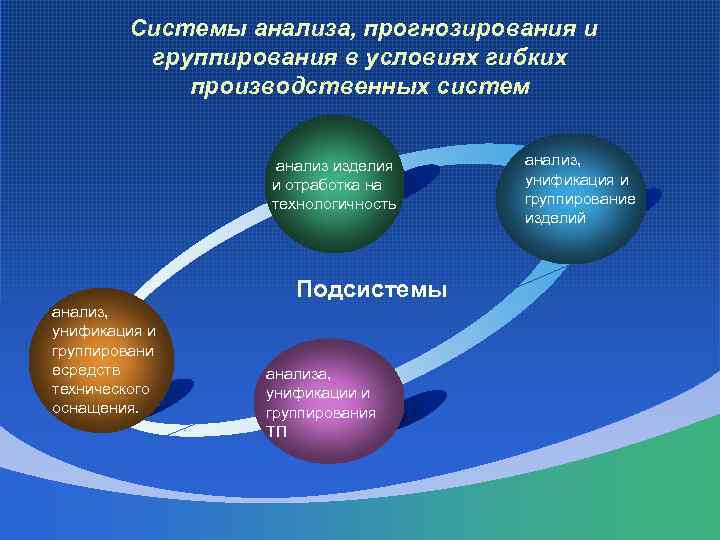 Системы анализа, прогнозирования и группирования в условиях гибких производственных систем

анализ изделия и отработка на технологичность

анализ, унификация и группирование изделий

Подсистемы

анализ, унификация и группировани есредств технического оснащения.

анализа, унификации и группирования ТП